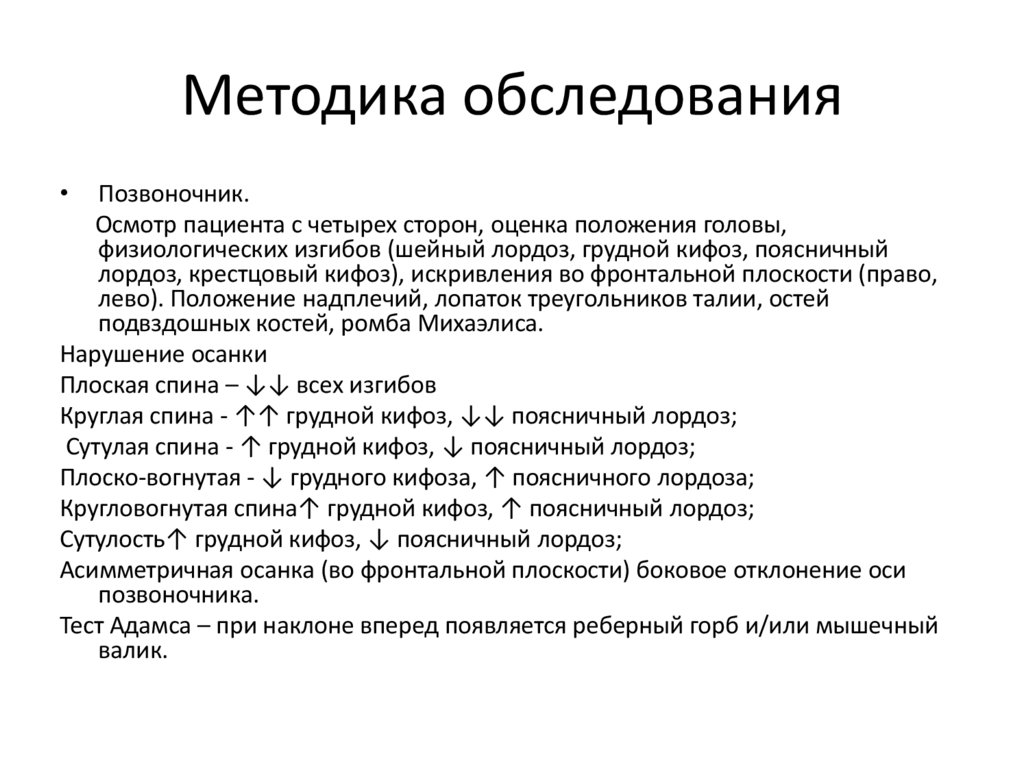 Методика обследования

• Позвоночник.
Осмотр пациента с четырех сторон, оценка положения головы, физиологических изгибов (шейный лордоз, грудной кифоз, поясничный лордоз, крестцовый кифоз), искривления во фронтальной плоскости (право, лево). Положение надплечий, лопаток треугольников талии, остей подвздошных костей, ромба Михаэлиса.

Нарушение осанки

Плоская спина – ↓↓ всех изгибов

Круглая спина - ↑↑ грудной кифоз, ↓↓ поясничный лордоз;

Сутулая спина - ↑ грудной кифоз, ↓ поясничный лордоз;

Плоско-вогнутая - ↓ грудного кифоза, ↑ поясничного лордоза;

Кругловогнутая спина↑ грудной кифоз, ↑ поясничный лордоз;

Сутулость↑ грудной кифоз, ↓ поясничный лордоз;

Асимметричная осанка (во фронтальной плоскости) боковое отклонение оси позвоночника.

Тест Адамса – при наклоне вперед появляется реберный горб и/или мышечный валик.